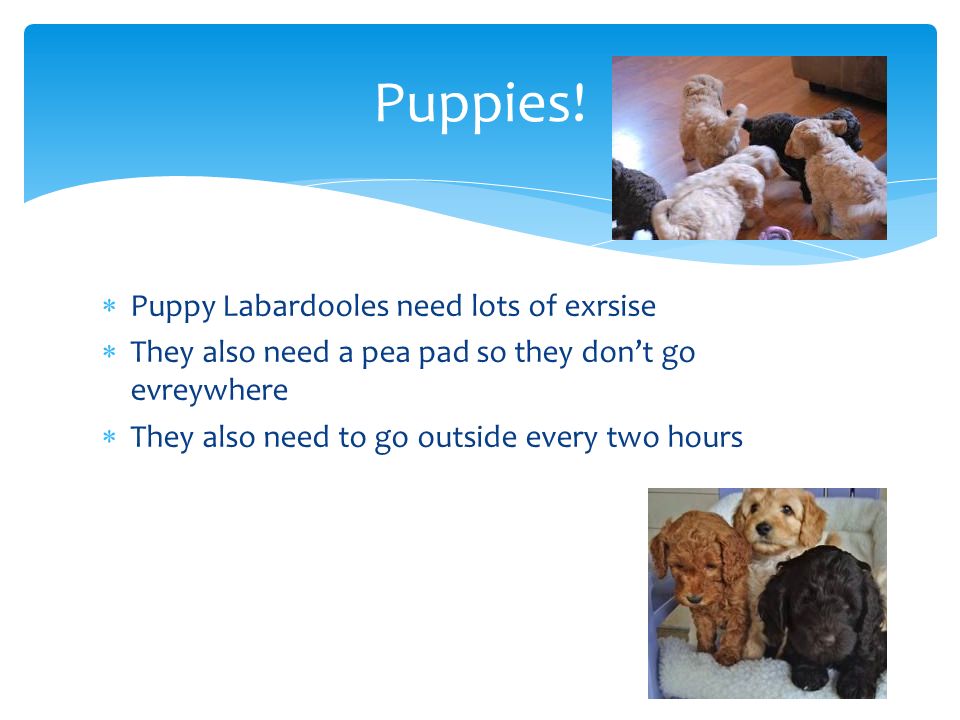 Puppies!

* Puppy Labardooles need lots of exrsise
* They also need a pea pad so they don't go evreywhere
* They also need to go outside every two hours